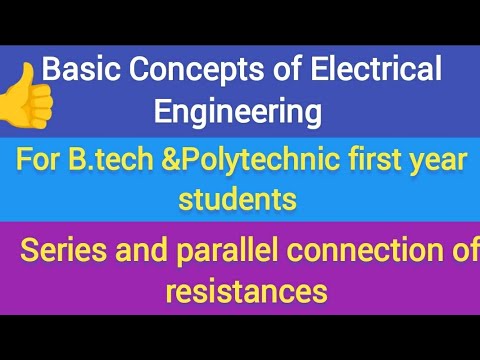 Basic Concepts of Electrical Engineering

For B.tech &Polytechnic first year students

Series and parallel connection of resistances